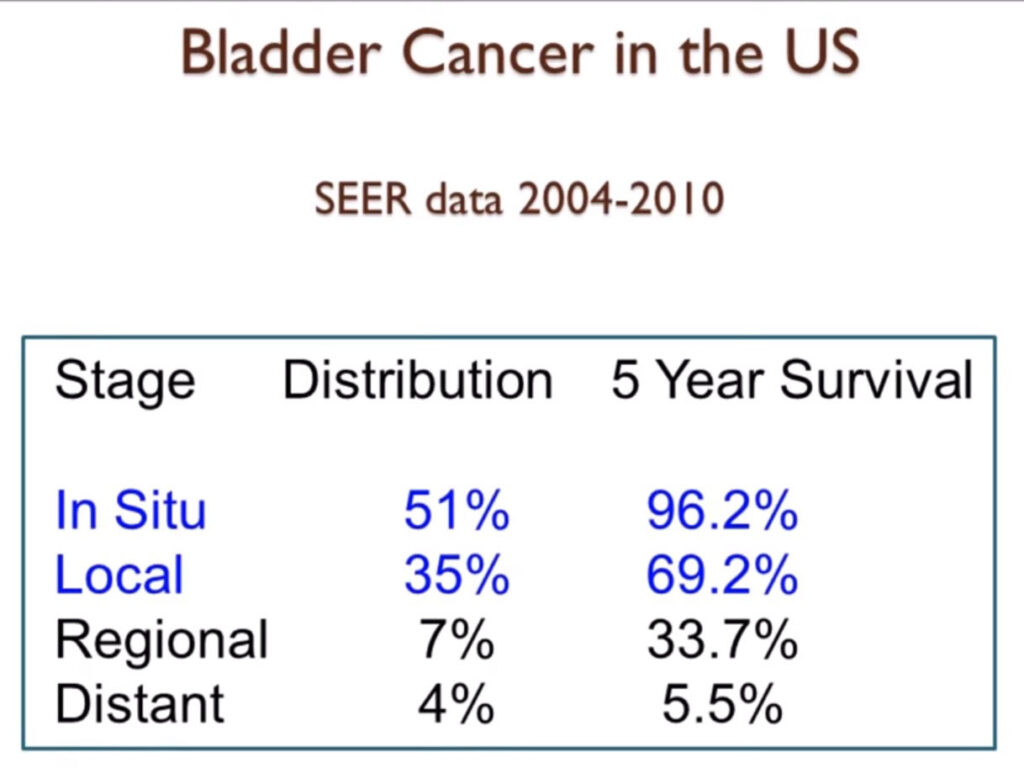 Bladder Cancer in the US

SEER data 2004-2010

| Stage | Distribution | 5 Year Survival |
|---|---|---|
| In Situ | 51% | 96.2% |
| Local | 35% | 69.2% |
| Regional | 7% | 33.7% |
| Distant | 4% | 5.5% |